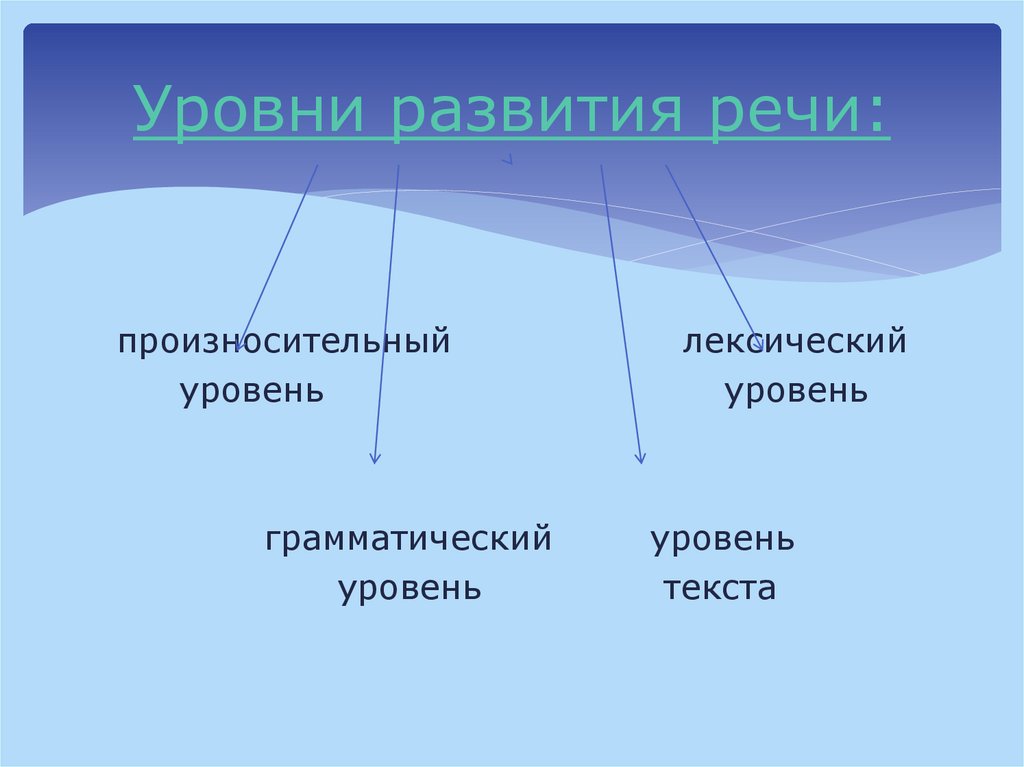 Уровни развития речи:

произносительный уровень

лексический уровень

грамматический уровень

уровень текста